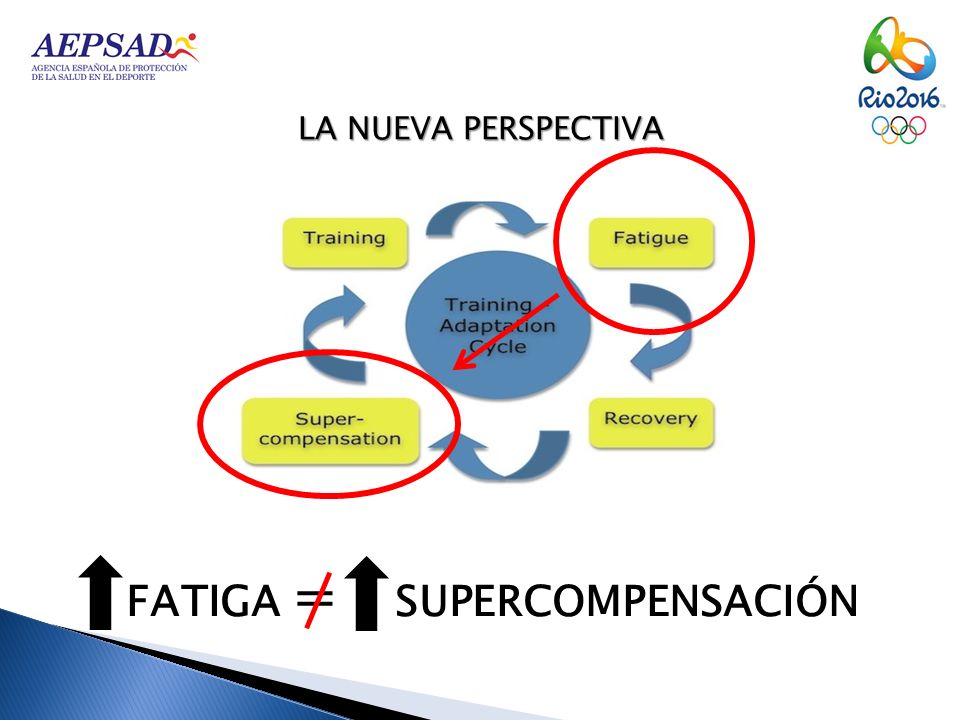 AEPSAD
AGENCIA ESPAÑOLA DE PROTECCIÓN DE LA SALUD EN EL DEPORTE

Rio2016

LA NUEVA PERSPECTIVA

Training

Fatigue

Training Adaptation Cycle

Super-compensation

Recovery

$\uparrow$ FATIGA $\neq$ $\uparrow$ SUPERCOMPENSACIÓN